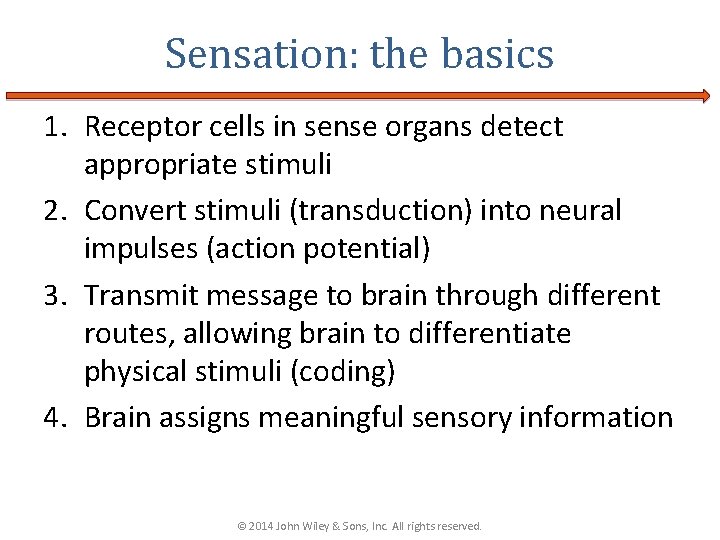 Sensation: the basics

1. Receptor cells in sense organs detect appropriate stimuli
2. Convert stimuli (transduction) into neural impulses (action potential)
3. Transmit message to brain through different routes, allowing brain to differentiate physical stimuli (coding)
4. Brain assigns meaningful sensory information

© 2014 John Wiley & Sons, Inc. All rights reserved.